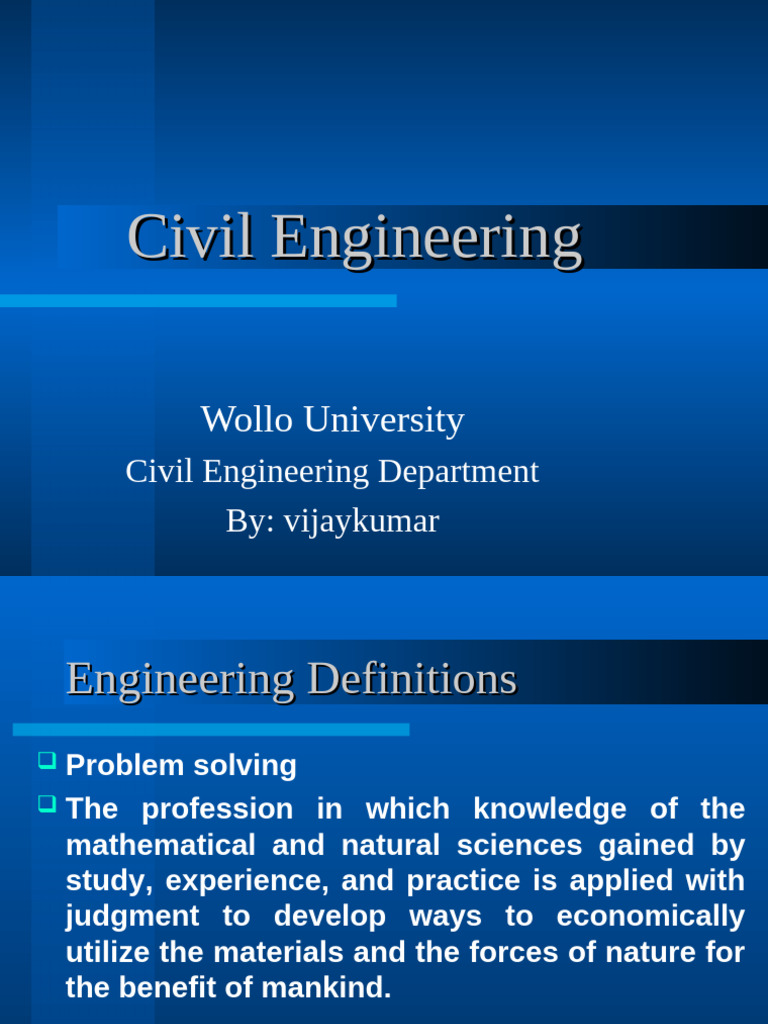 Civil Engineering

Wollo University

Civil Engineering Department

By: vijaykumar

Engineering Definitions

Problem solving

The profession in which knowledge of the mathematical and natural sciences gained by study, experience, and practice is applied with judgment to develop ways to economically utilize the materials and the forces of nature for the benefit of mankind.